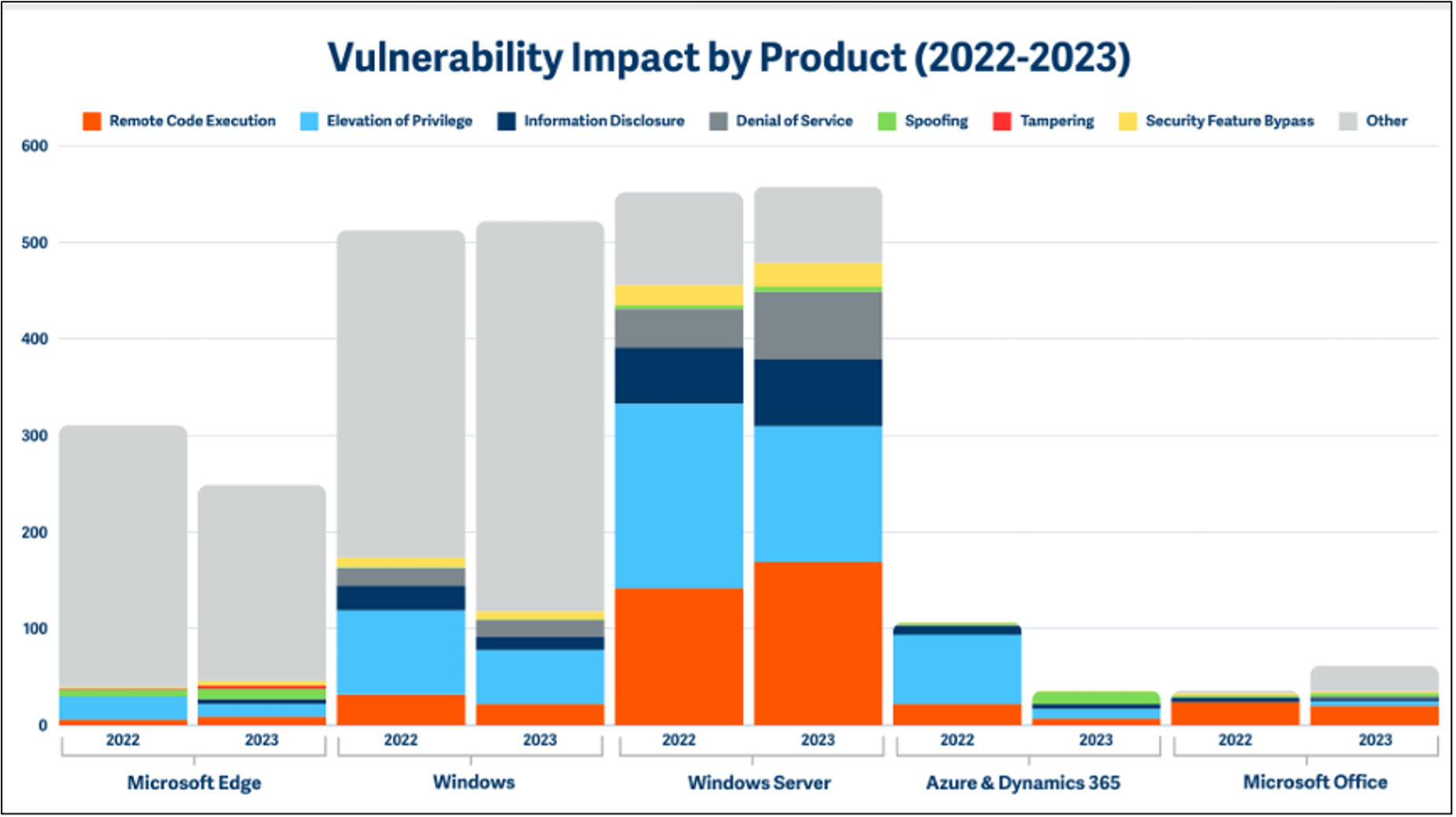 Vulnerability Impact by Product (2022-2023)

Remote Code Execution Elevation of Privilege Information Disclosure Denial of Service Spoofing Tampering Security Feature Bypass Other

600
500
400
300
200
100
0

2022 2023 2022 2023 2022 2023 2022 2023 2022 2023

Microsoft Edge Windows Windows Server Azure & Dynamics 365 Microsoft Office